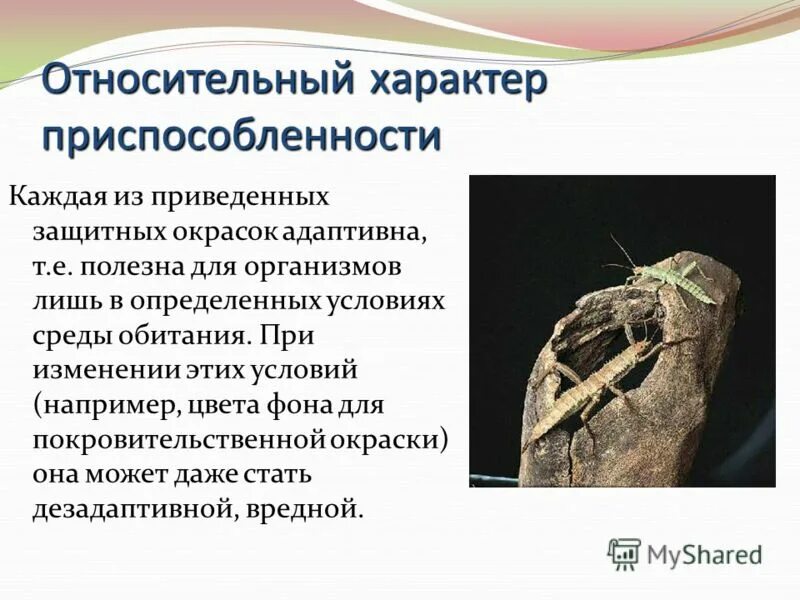 Относительный характер приспособленности

Каждая из приведенных защитных окрасок адаптивна, т.е. полезна для организмов лишь в определенных условиях среды обитания. При изменении этих условий (например, цвета фона для покровительственной окраски) она может даже стать дезадаптивной, вредной.

MyShared